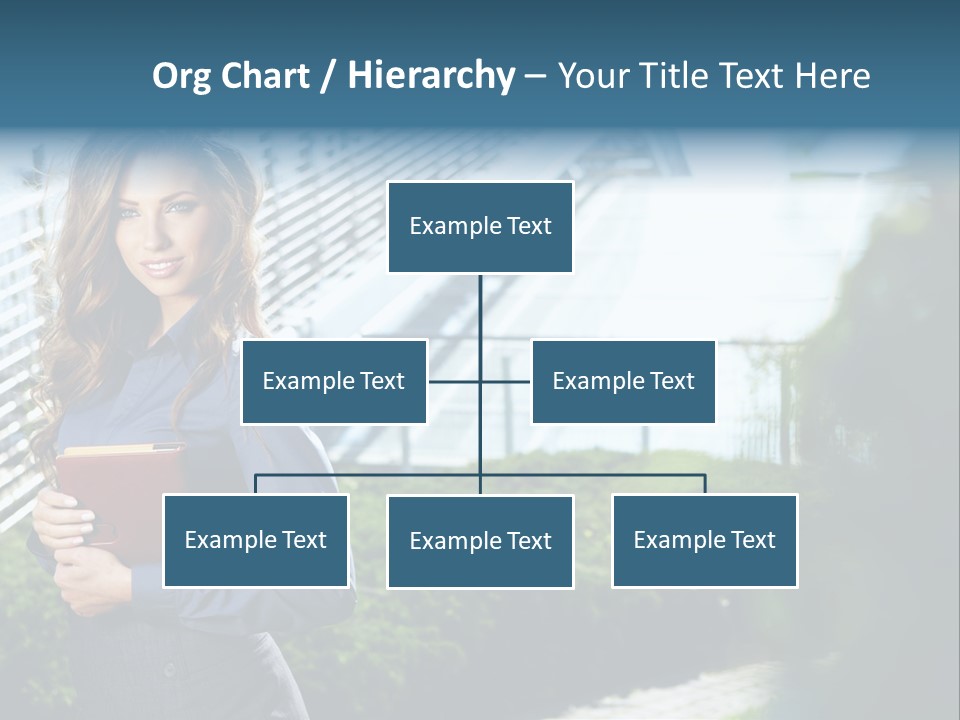 Org Chart / Hierarchy – Your Title Text Here

Example Text

Example Text

Example Text

Example Text

Example Text

Example Text